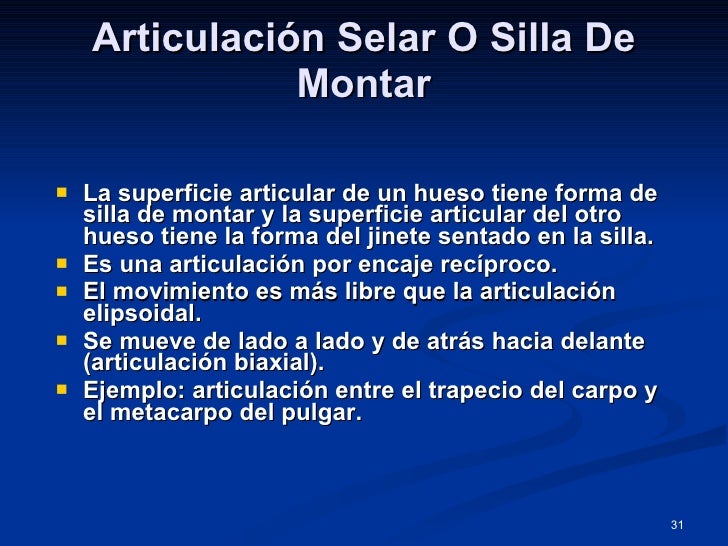 Articulación Selar O Silla De Montar

- La superficie articular de un hueso tiene forma de silla de montar y la superficie articular del otro hueso tiene la forma del jinete sentado en la silla.
- Es una articulación por encaje recíproco.
- El movimiento es más libre que la articulación elipsoidal.
- Se mueve de lado a lado y de atrás hacia delante (articulación biaxial).
- Ejemplo: articulación entre el trapecio del carpo y el metacarpo del pulgar.

31